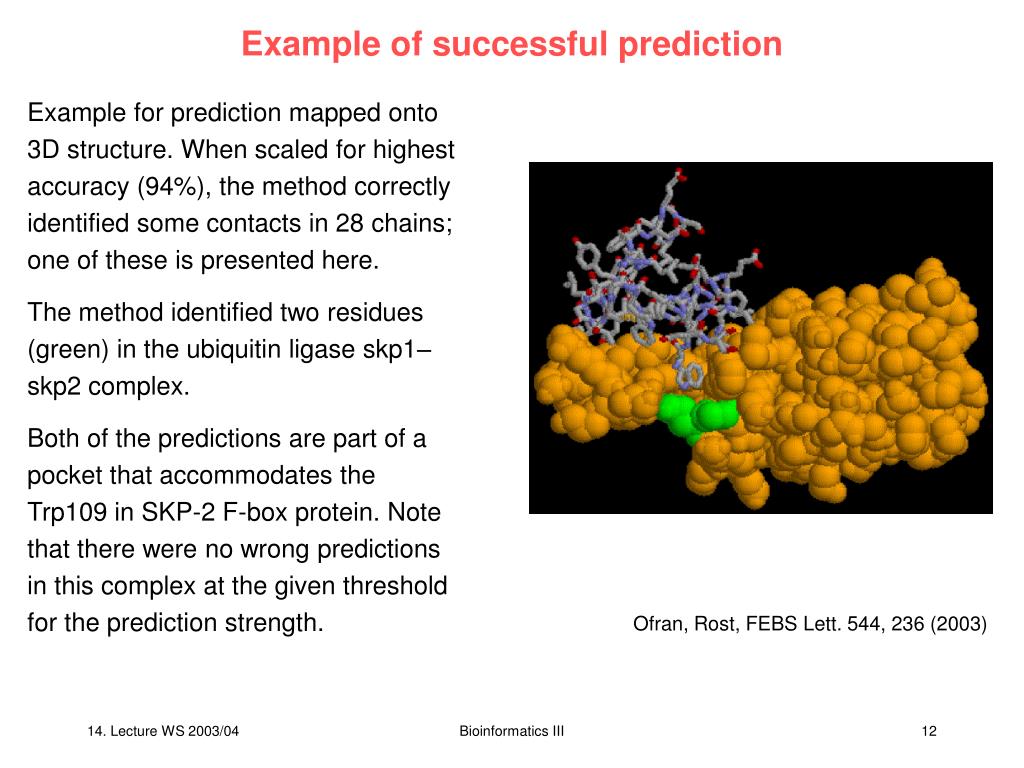 Example of successful prediction

Example for prediction mapped onto 3D structure. When scaled for highest accuracy (94%), the method correctly identified some contacts in 28 chains; one of these is presented here.

The method identified two residues (green) in the ubiquitin ligase skp1–skp2 complex.

Both of the predictions are part of a pocket that accommodates the Trp109 in SKP-2 F-box protein. Note that there were no wrong predictions in this complex at the given threshold for the prediction strength.

Ofran, Rost, FEBS Lett. 544, 236 (2003)

14. Lecture WS 2003/04

Bioinformatics III

12